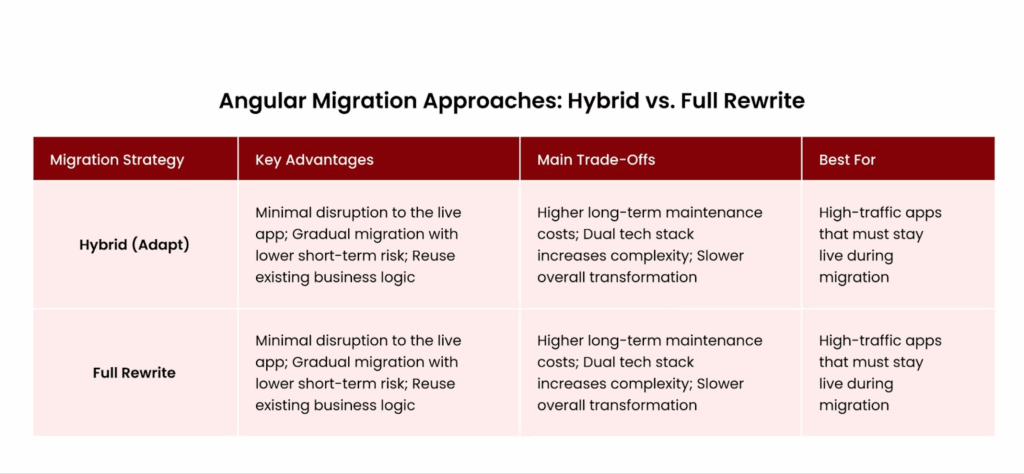 Angular Migration Approaches: Hybrid vs. Full Rewrite

| Migration Strategy | Key Advantages | Main Trade-Offs | Best For |
|---|---|---|---|
| Hybrid (Adapt) | Minimal disruption to the live app; Gradual migration with lower short-term risk; Reuse existing business logic | Higher long-term maintenance costs; Dual tech stack increases complexity; Slower overall transformation | High-traffic apps that must stay live during migration |
| Full Rewrite | Minimal disruption to the live app; Gradual migration with lower short-term risk; Reuse existing business logic | Higher long-term maintenance costs; Dual tech stack increases complexity; Slower overall transformation | High-traffic apps that must stay live during migration |